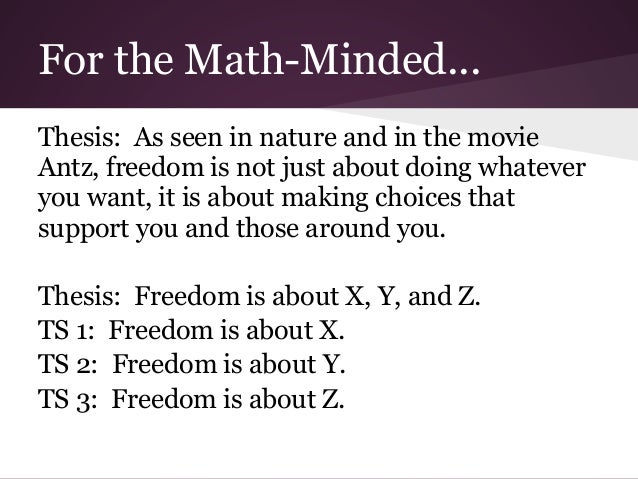 For the Math-Minded…

Thesis: As seen in nature and in the movie Antz, freedom is not just about doing whatever you want, it is about making choices that support you and those around you.

Thesis: Freedom is about X, Y, and Z.
TS 1: Freedom is about X.
TS 2: Freedom is about Y.
TS 3: Freedom is about Z.